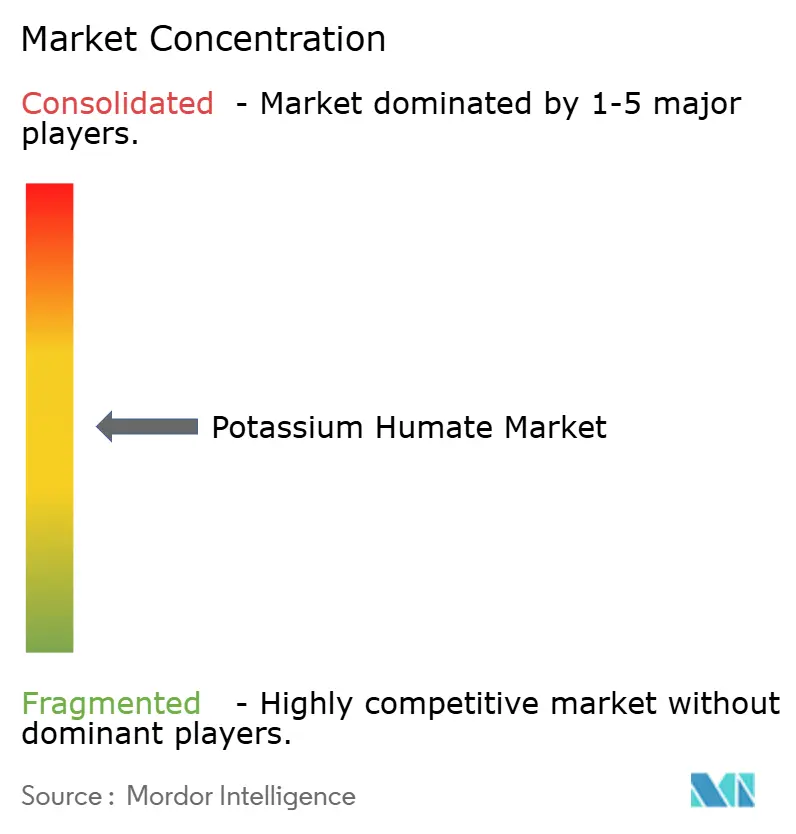 Market Concentration

Consolidated - Market dominated by 1-5 major players.

Potassium Humate Market

Fragmented - Highly competitive market without dominant players.

Source : Mordor Intelligence